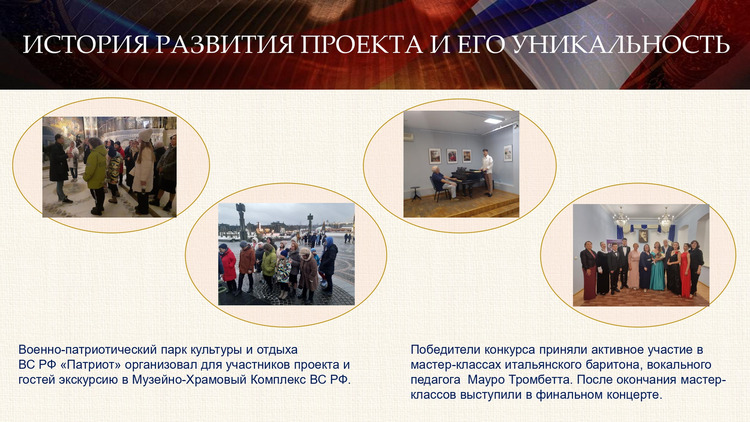 ИСТОРИЯ РАЗВИТИЯ ПРОЕКТА И ЕГО УНИКАЛЬНОСТЬ

Военно-патриотический парк культуры и отдыха ВС РФ «Патриот» организовал для участников проекта и гостей экскурсию в Музейно-Храмовый Комплекс ВС РФ.

Победители конкурса приняли активное участие в мастер-классах итальянского баритона, вокального педагога Мауро Тромбетта. После окончания мастер-классов выступили в финальном концерте.